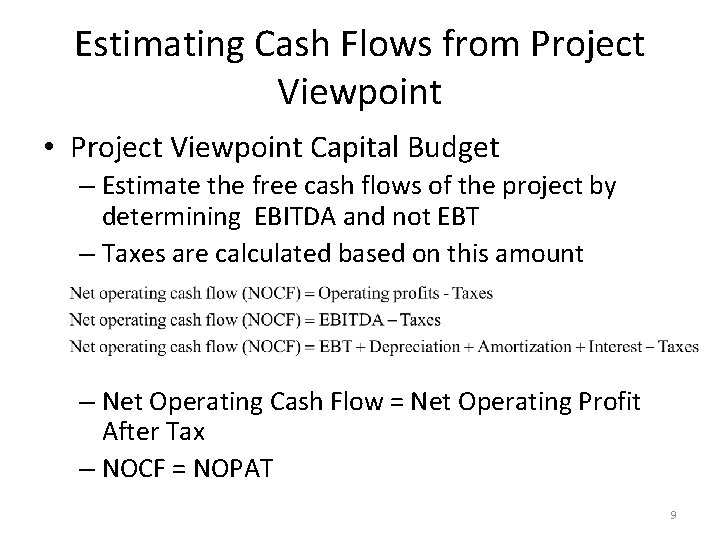 Estimating Cash Flows from Project Viewpoint

• Project Viewpoint Capital Budget
– Estimate the free cash flows of the project by determining EBITDA and not EBT
– Taxes are calculated based on this amount

Net operating cash flow (NOCF) = Operating profits - Taxes
Net operating cash flow (NOCF) = EBITDA – Taxes
Net operating cash flow (NOCF) = EBT + Depreciation + Amortization + Interest – Taxes

– Net Operating Cash Flow = Net Operating Profit After Tax
– NOCF = NOPAT

9